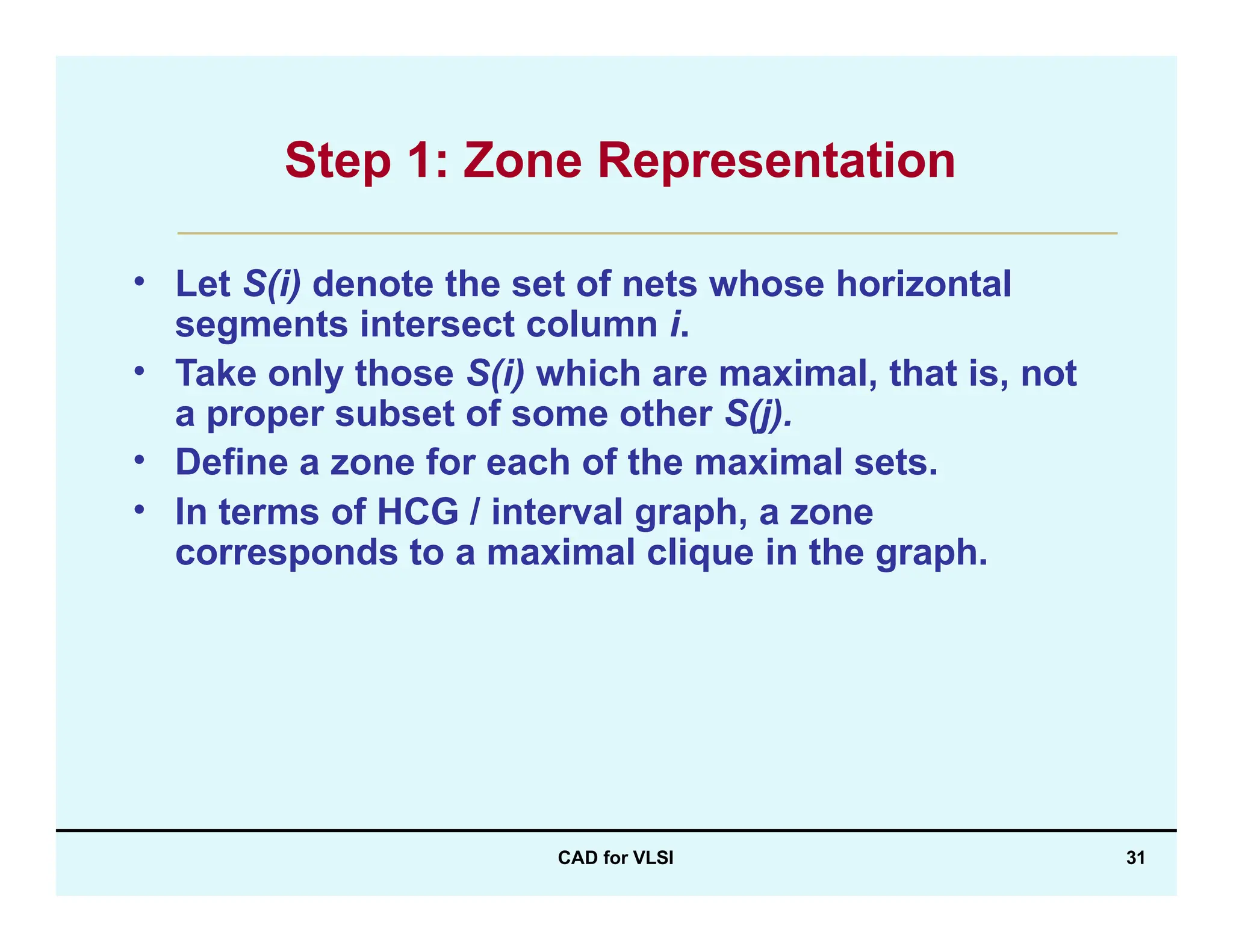 Step 1: Zone Representation

• Let $S(i)$ denote the set of nets whose horizontal segments intersect column $i$.
• Take only those $S(i)$ which are maximal, that is, not a proper subset of some other $S(j)$.
• Define a zone for each of the maximal sets.
• In terms of HCG / interval graph, a zone corresponds to a maximal clique in the graph.

CAD for VLSI

31